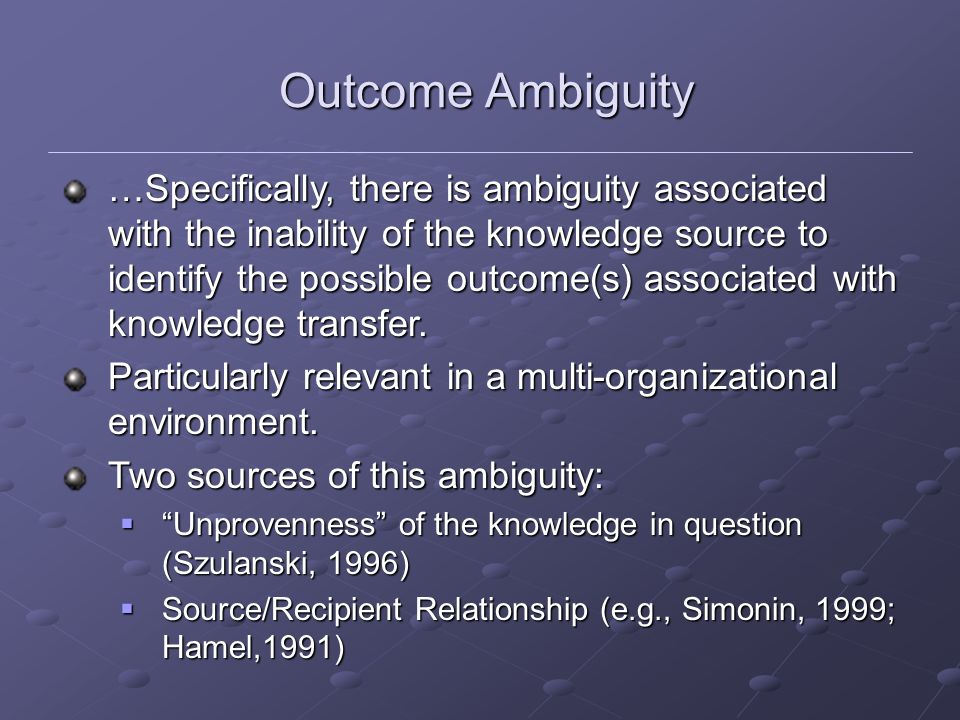 Outcome Ambiguity

…Specifically, there is ambiguity associated with the inability of the knowledge source to identify the possible outcome(s) associated with knowledge transfer.

Particularly relevant in a multi-organizational environment.

Two sources of this ambiguity:

“Unprovenness” of the knowledge in question (Szulanski, 1996)

Source/Recipient Relationship (e.g., Simonin, 1999; Hamel,1991)